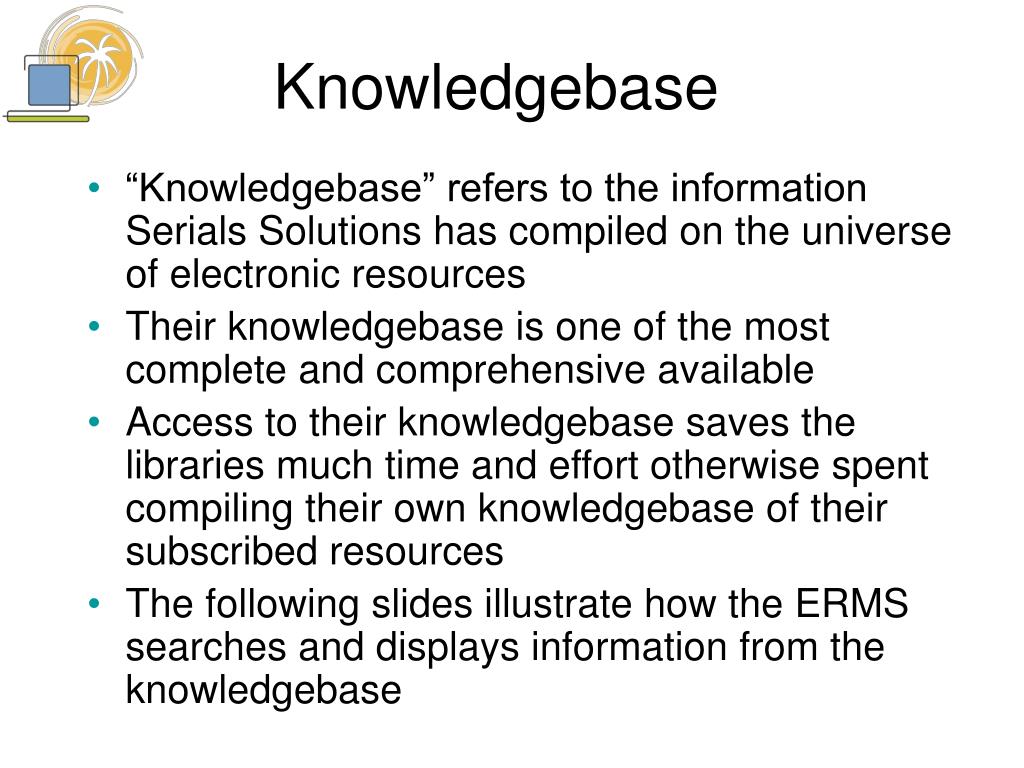 Knowledgebase

• “Knowledgebase” refers to the information Serials Solutions has compiled on the universe of electronic resources
• Their knowledgebase is one of the most complete and comprehensive available
• Access to their knowledgebase saves the libraries much time and effort otherwise spent compiling their own knowledgebase of their subscribed resources
• The following slides illustrate how the ERMS searches and displays information from the knowledgebase